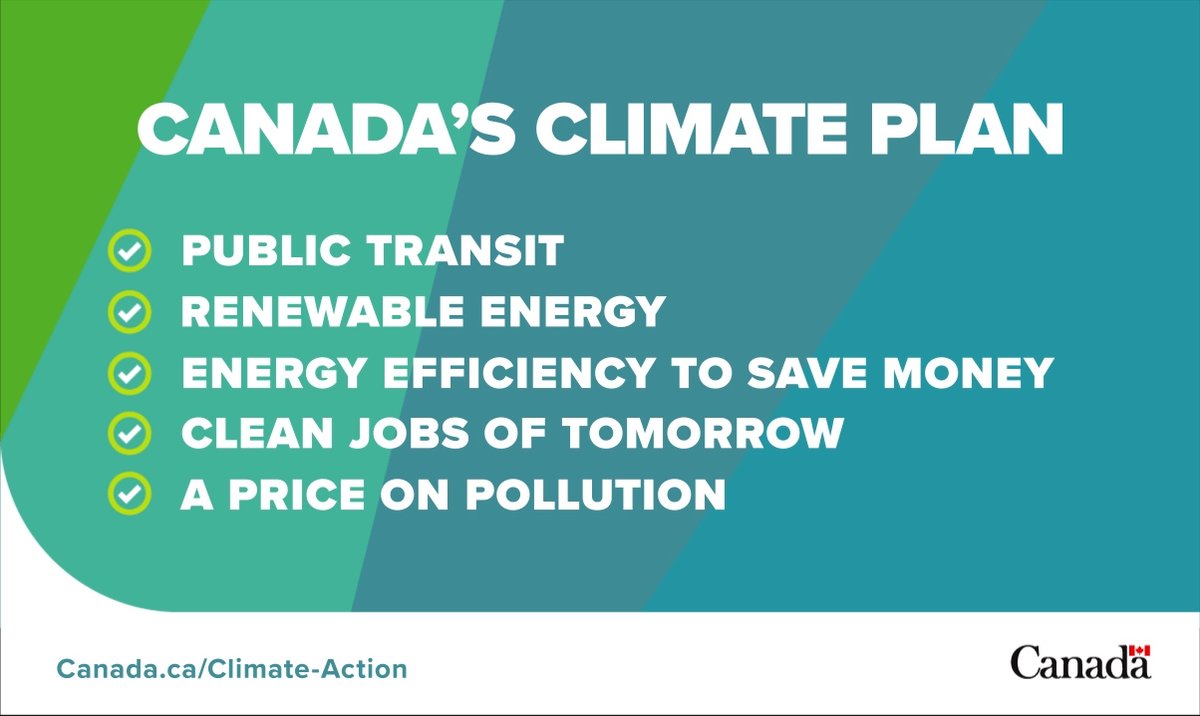 CANADA'S CLIMATE PLAN

PUBLIC TRANSIT
RENEWABLE ENERGY
ENERGY EFFICIENCY TO SAVE MONEY
CLEAN JOBS OF TOMORROW
A PRICE ON POLLUTION

Canada.ca/Climate-Action

Canada